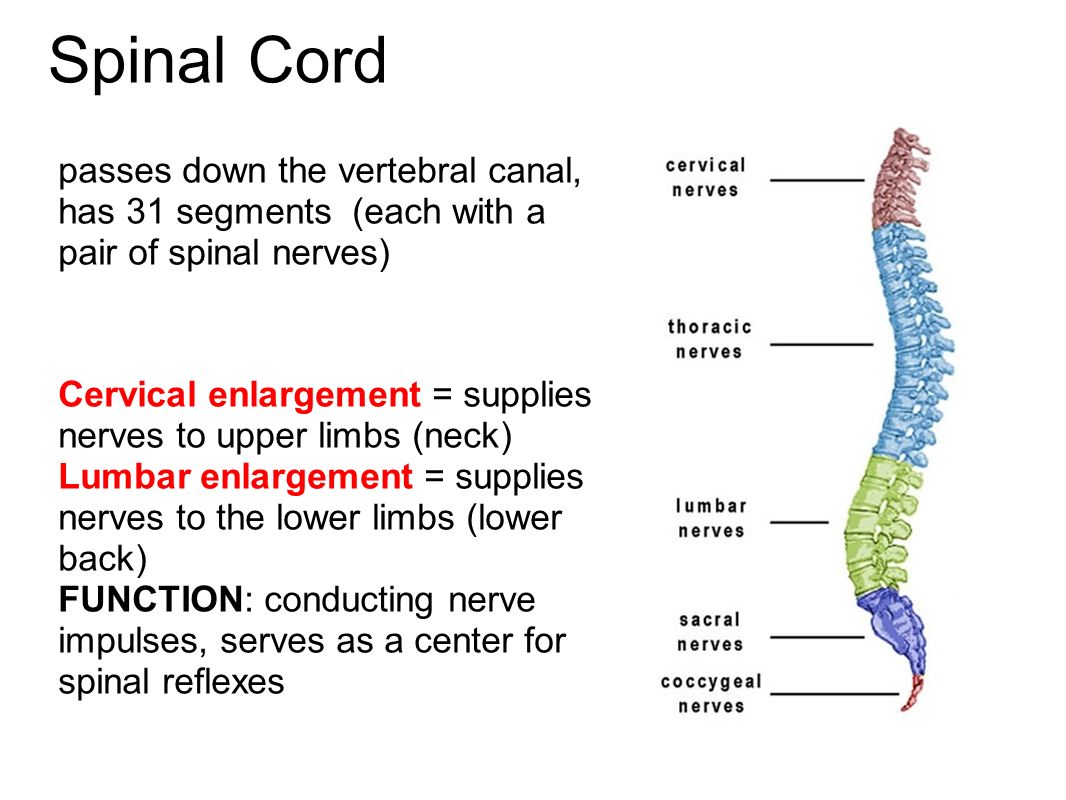 Spinal Cord

passes down the vertebral canal, has 31 segments (each with a pair of spinal nerves)

Cervical enlargement = supplies nerves to upper limbs (neck)
Lumbar enlargement = supplies nerves to the lower limbs (lower back)
FUNCTION: conducting nerve impulses, serves as a center for spinal reflexes

cervical nerves
thoracic nerves
lumbar nerves
sacral nerves
coccygeal nerves